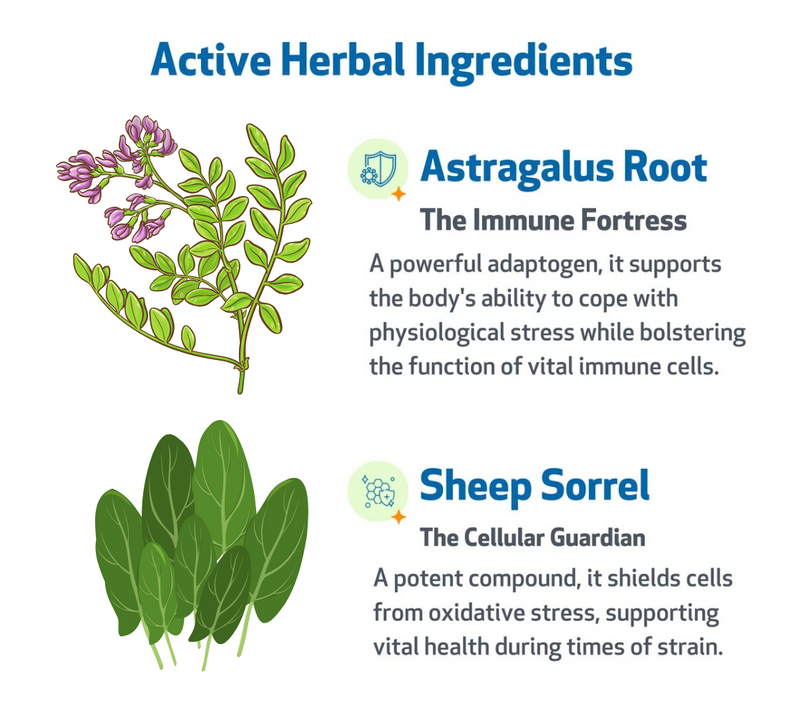 Active Herbal Ingredients

Astragalus Root

The Immune Fortress

A powerful adaptogen, it supports the body's ability to cope with physiological stress while bolstering the function of vital immune cells.

Sheep Sorrel

The Cellular Guardian

A potent compound, it shields cells from oxidative stress, supporting vital health during times of strain.